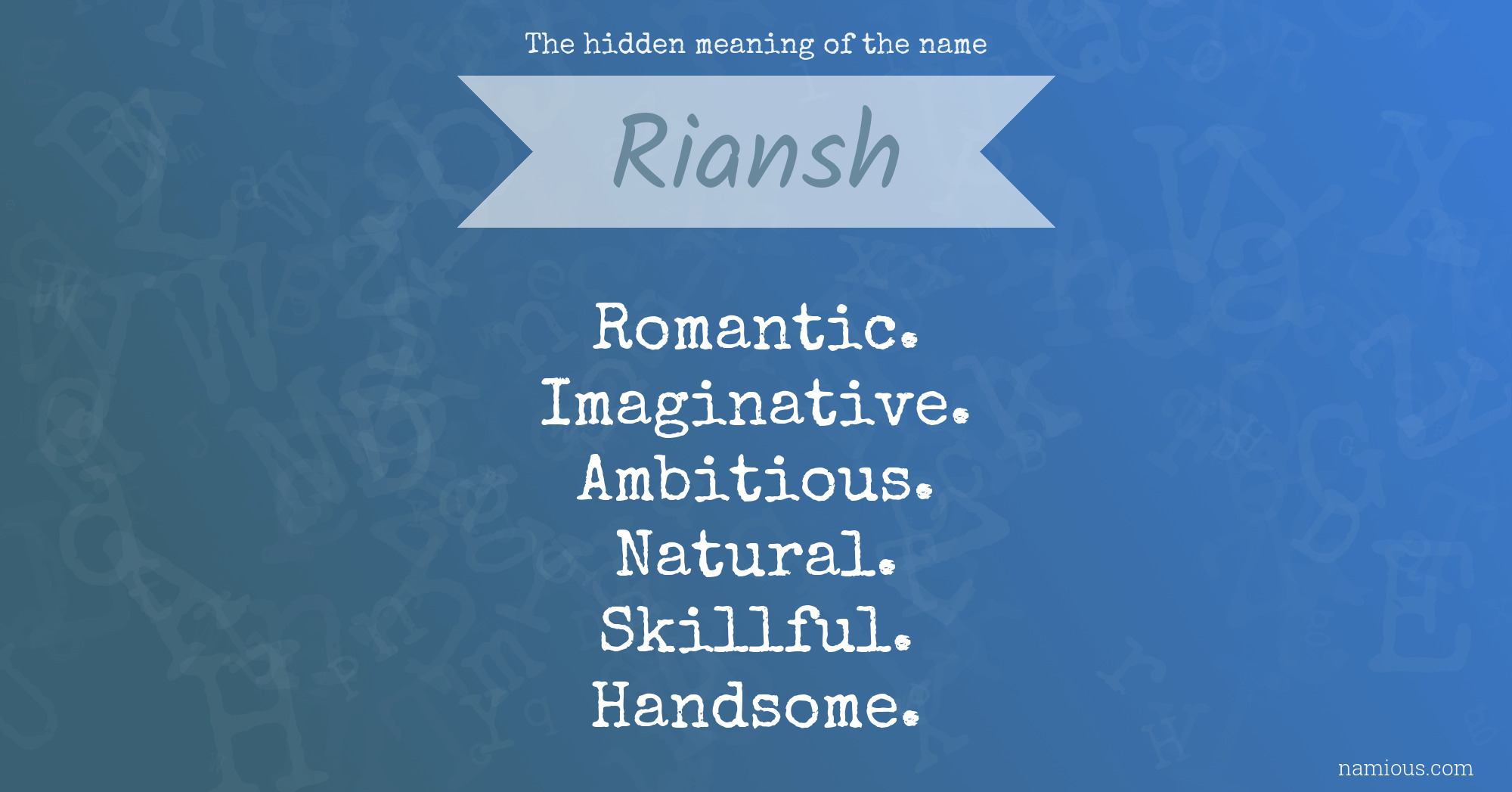 The hidden meaning of the name

Riansh

Romantic.
Imaginative.
Ambitious.
Natural.
Skillful.
Handsome.

namious.com